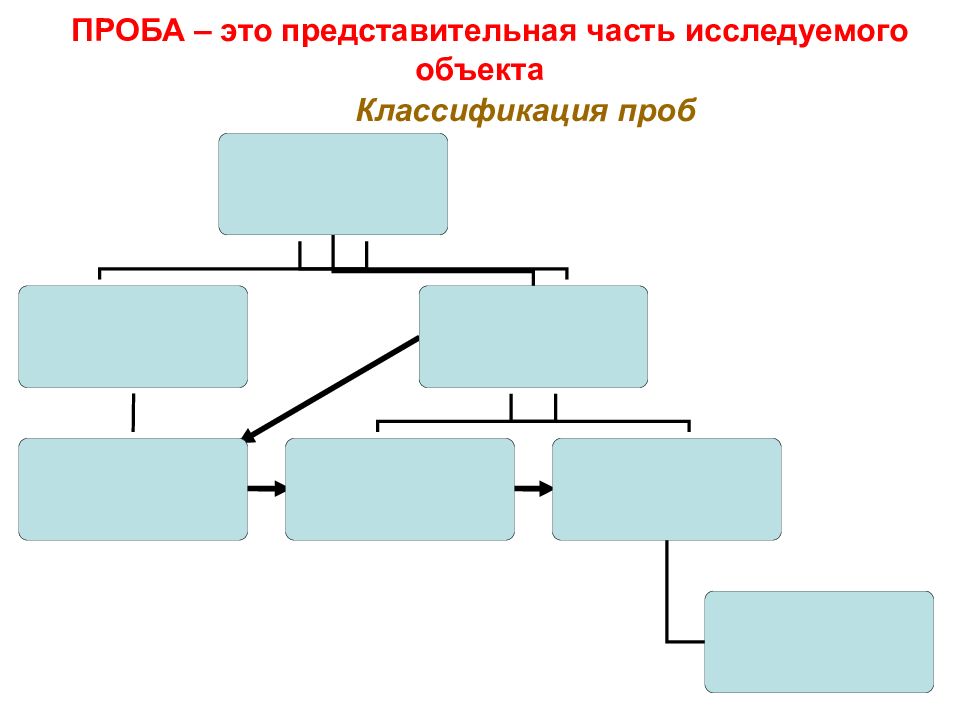 ПРОБА – это представительная часть исследуемого объекта

Классификация проб